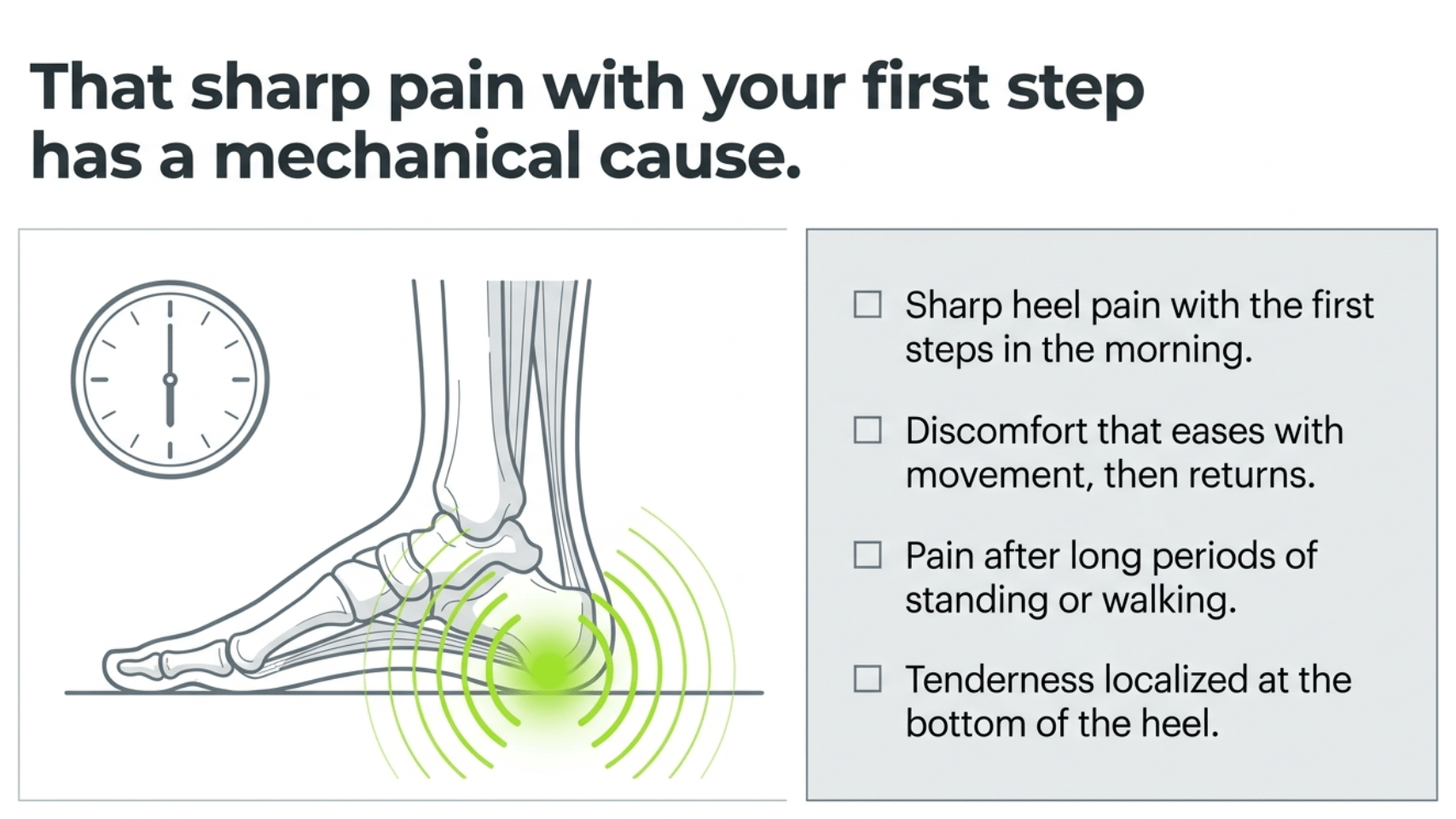 That sharp pain with your first step has a mechanical cause.

☐ Sharp heel pain with the first steps in the morning.

☐ Discomfort that eases with movement, then returns.

☐ Pain after long periods of standing or walking.

☐ Tenderness localized at the bottom of the heel.